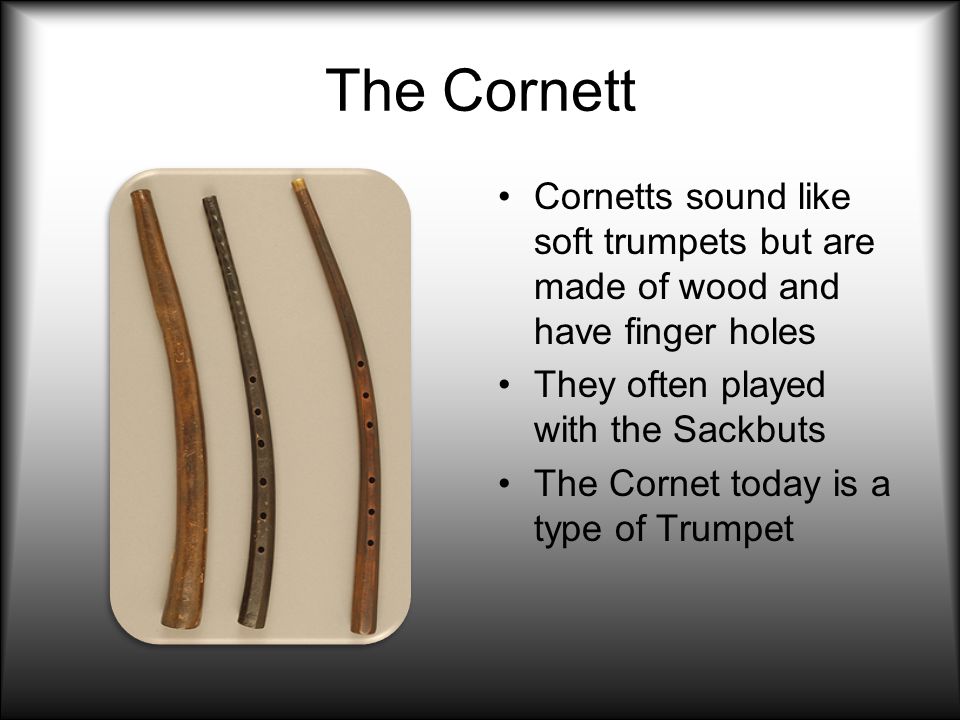 The Cornett

• Cornetts sound like soft trumpets but are made of wood and have finger holes
• They often played with the Sackbuts
• The Cornet today is a type of Trumpet